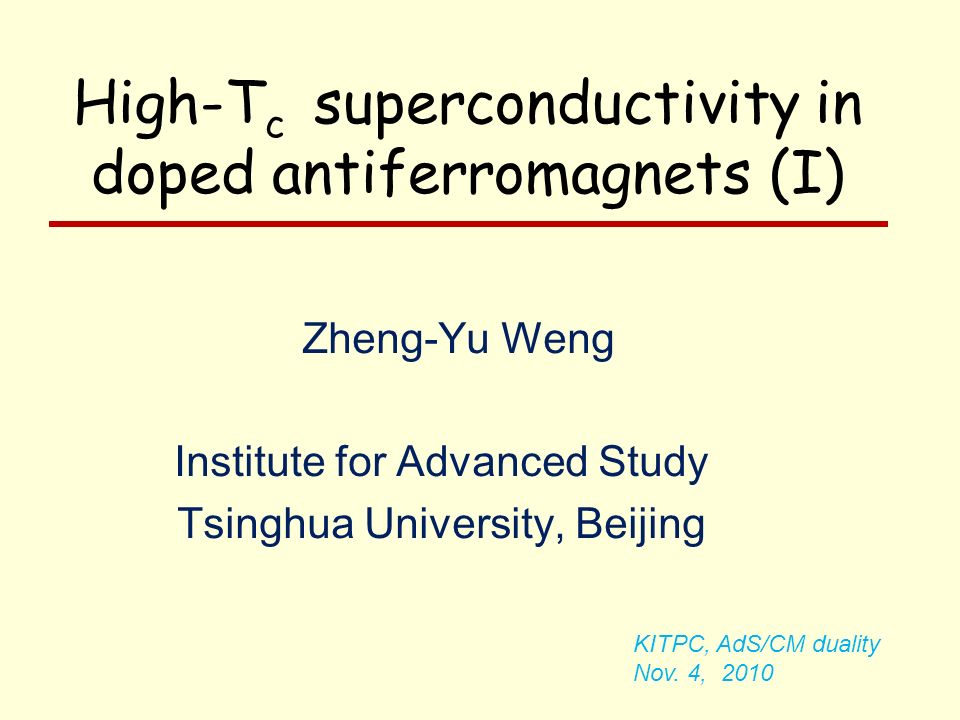 High-$T_c$ superconductivity in doped antiferromagnets (I)

Zheng-Yu Weng

Institute for Advanced Study
Tsinghua University, Beijing

KITPC, AdS/CM duality
Nov. 4, 2010